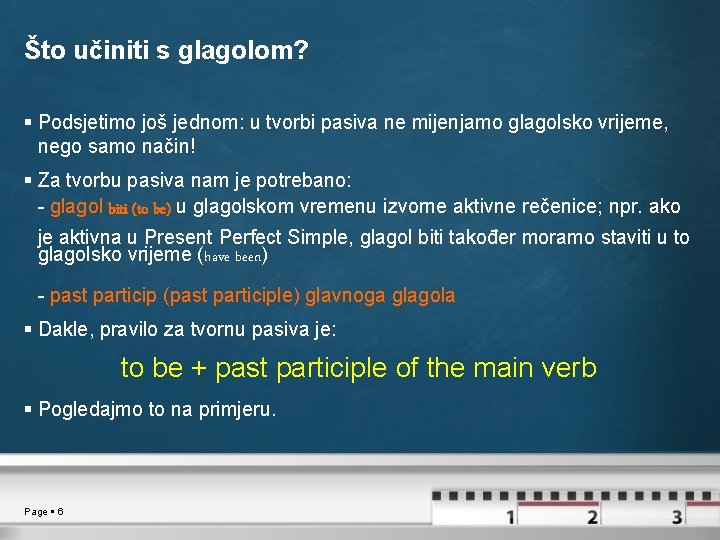 Što učiniti s glagolom?

▪ Podsjetimo još jednom: u tvorbi pasiva ne mijenjamo glagolsko vrijeme, nego samo način!

▪ Za tvorbu pasiva nam je potrebano:
- glagol biti (to be) u glagolskom vremenu izvorne aktivne rečenice; npr. ako je aktivna u Present Perfect Simple, glagol biti također moramo staviti u to glagolsko vrijeme (have been)

- past particip (past participle) glavnoga glagola

▪ Dakle, pravilo za tvornu pasiva je:

to be + past participle of the main verb

▪ Pogledajmo to na primjeru.

Page ▪ 6

1 2 3